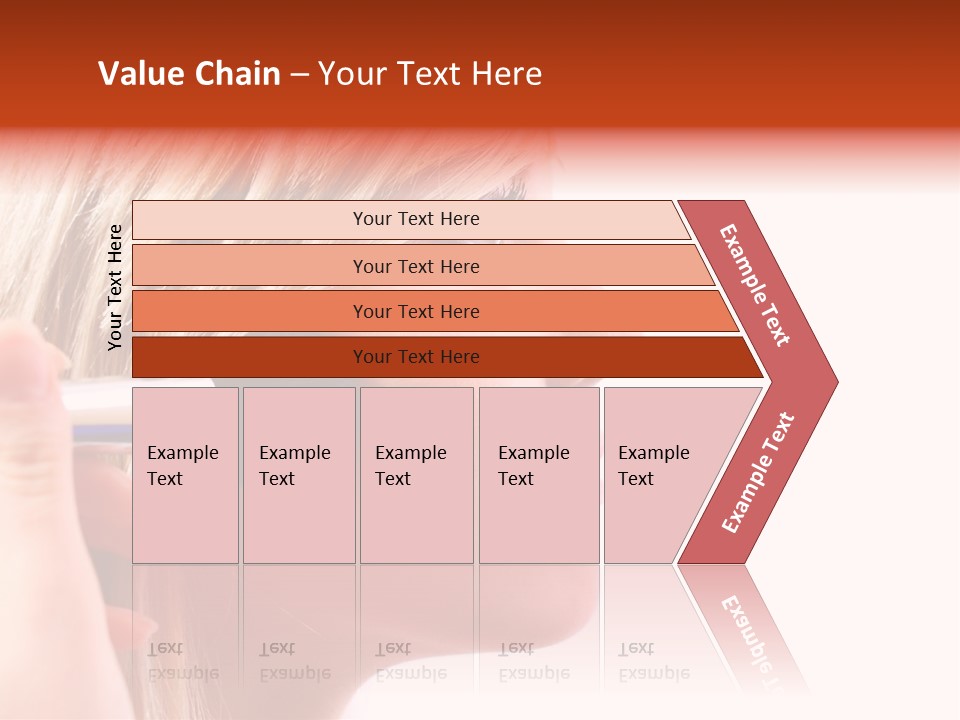 Value Chain – Your Text Here

Your Text Here

Your Text Here

Your Text Here

Your Text Here

Your Text Here

Example Text

Example Text

Example Text

Example Text

Example Text

Example Text

Example Text